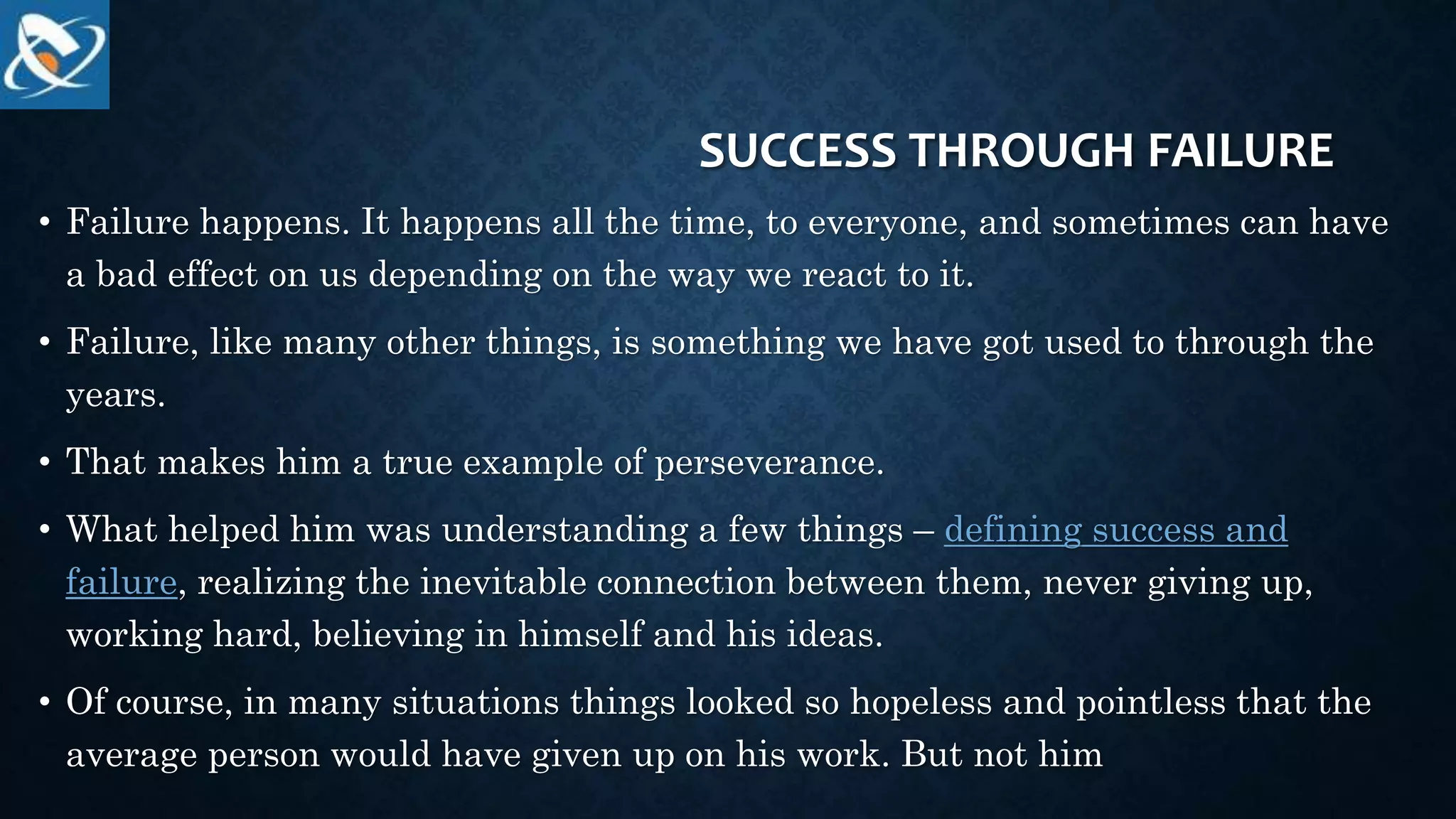 SUCCESS THROUGH FAILURE

• Failure happens. It happens all the time, to everyone, and sometimes can have a bad effect on us depending on the way we react to it.

• Failure, like many other things, is something we have got used to through the years.

• That makes him a true example of perseverance.

• What helped him was understanding a few things – defining success and failure, realizing the inevitable connection between them, never giving up, working hard, believing in himself and his ideas.

• Of course, in many situations things looked so hopeless and pointless that the average person would have given up on his work. But not him